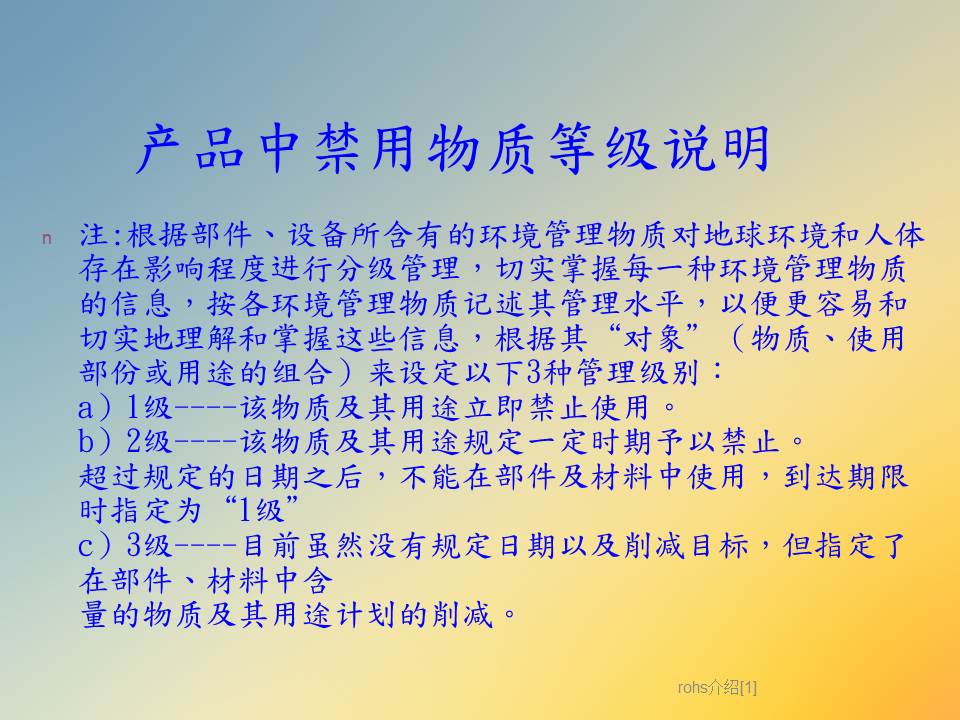 产品中禁用物质等级说明

n 注:根据部件、设备所含有的环境管理物质对地球环境和人体存在影响程度进行分级管理，切实掌握每一种环境管理物质的信息，按各环境管理物质记述其管理水平，以便更容易和切实地理解和掌握这些信息，根据其“对象”（物质、使用部份或用途的组合）来设定以下3种管理级别：
a）1级----该物质及其用途立即禁止使用。
b）2级----该物质及其用途规定一定时期予以禁止。
超过规定的日期之后，不能在部件及材料中使用，到达期限时指定为“1级”
c）3级----目前虽然没有规定日期以及削减目标，但指定了在部件、材料中含
量的物质及其用途计划的削减。

rohs介绍[1]